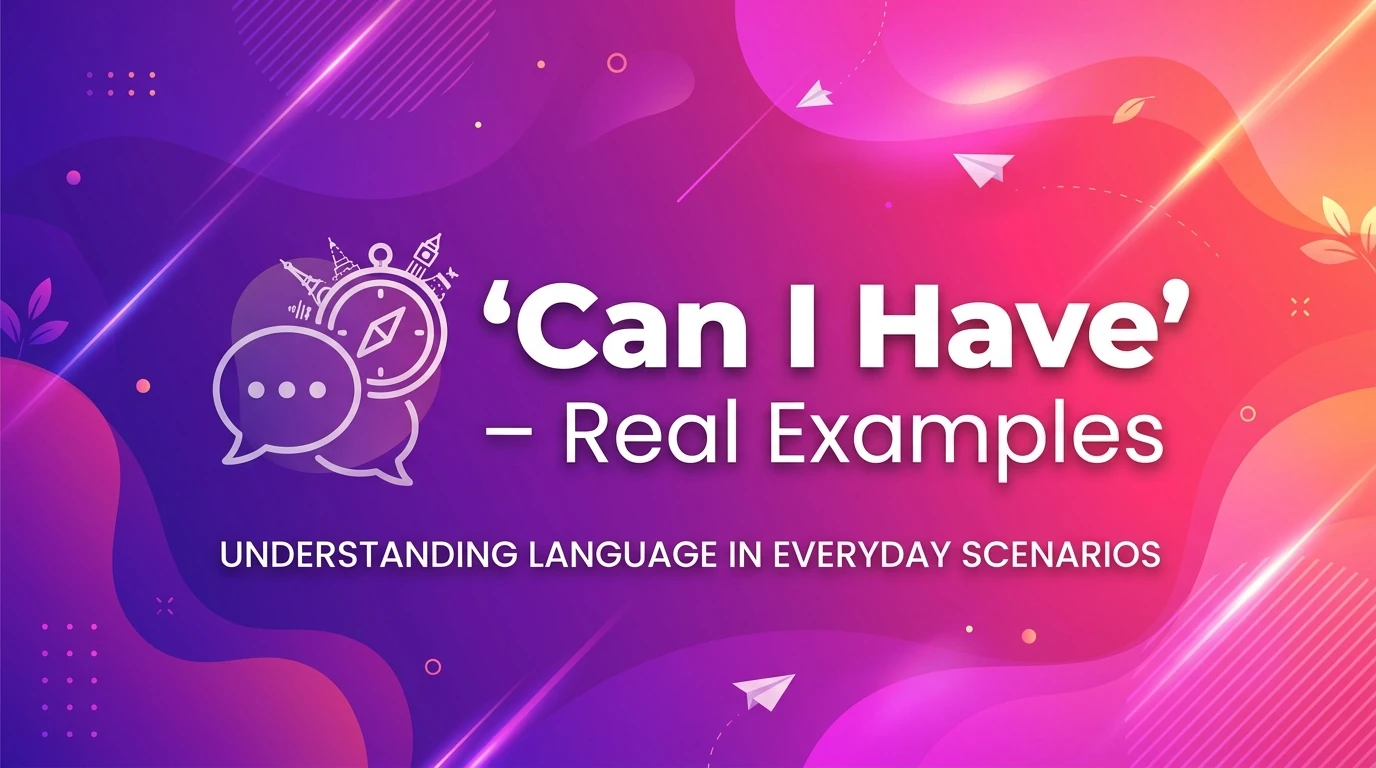 ‘Can I Have’
– Real Examples

UNDERSTANDING LANGUAGE IN EVERYDAY SCENARIOS